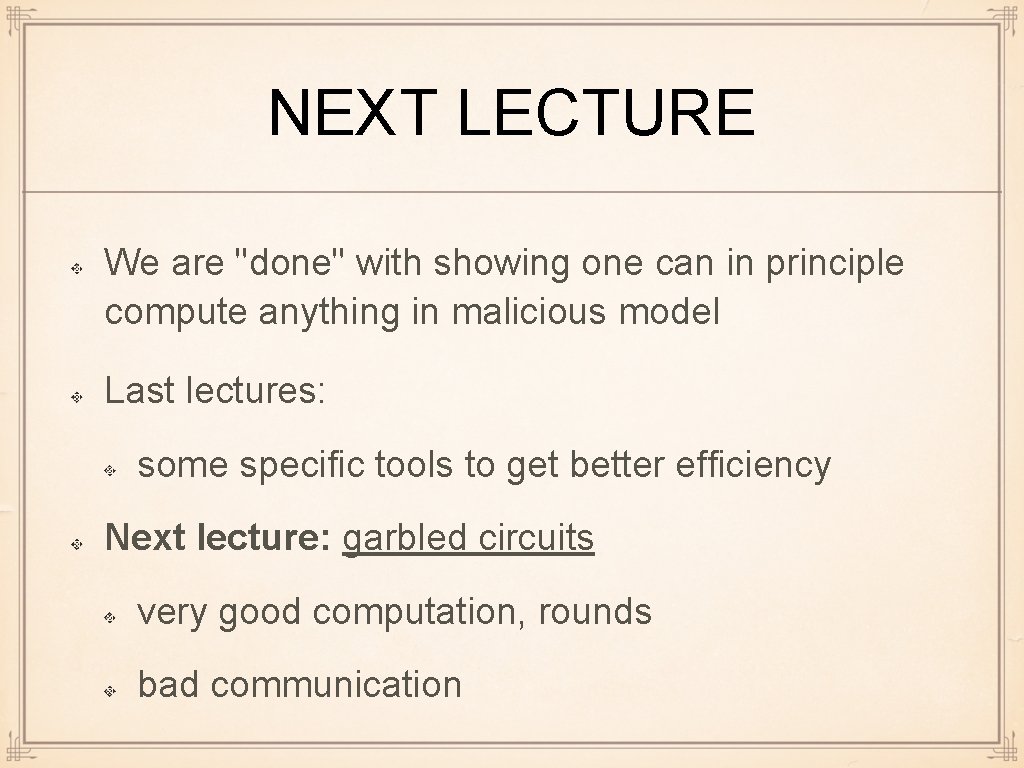 NEXT LECTURE

We are "done" with showing one can in principle compute anything in malicious model

Last lectures:

some specific tools to get better efficiency

Next lecture: garbled circuits

very good computation, rounds

bad communication